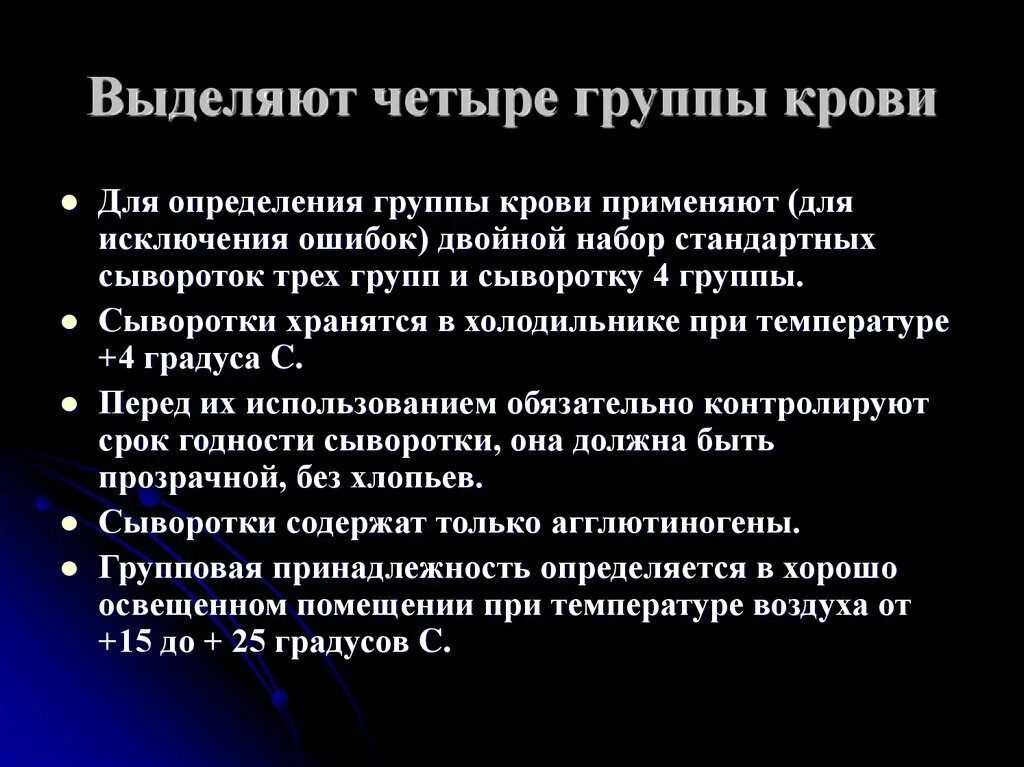 Выделяют четыре группы крови

- Для определения группы крови применяют (для исключения ошибок) двойной набор стандартных сывороток трех групп и сыворотку 4 группы.
- Сыворотки хранятся в холодильнике при температуре +4 градуса С.
- Перед их использованием обязательно контролируют срок годности сыворотки, она должна быть прозрачной, без хлопьев.
- Сыворотки содержат только агглютиногены.
- Групповая принадлежность определяется в хорошо освещенном помещении при температуре воздуха от +15 до + 25 градусов С.